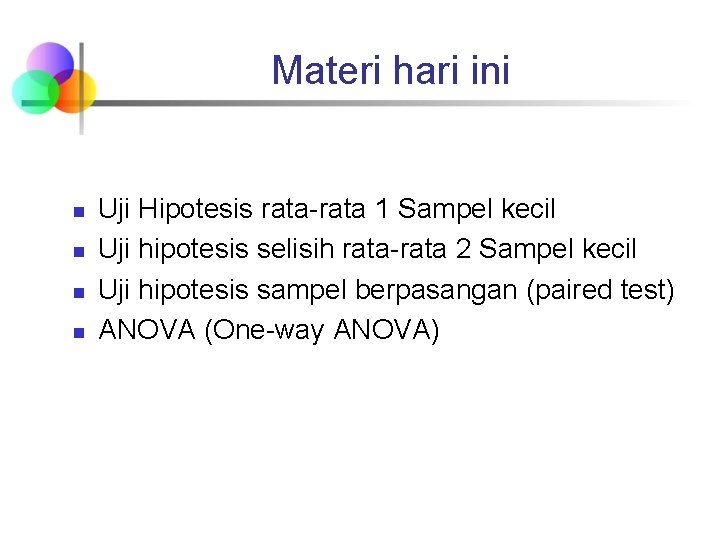 Materi hari ini

- Uji Hipotesis rata-rata 1 Sampel kecil
- Uji hipotesis selisih rata-rata 2 Sampel kecil
- Uji hipotesis sampel berpasangan (paired test)
- ANOVA (One-way ANOVA)